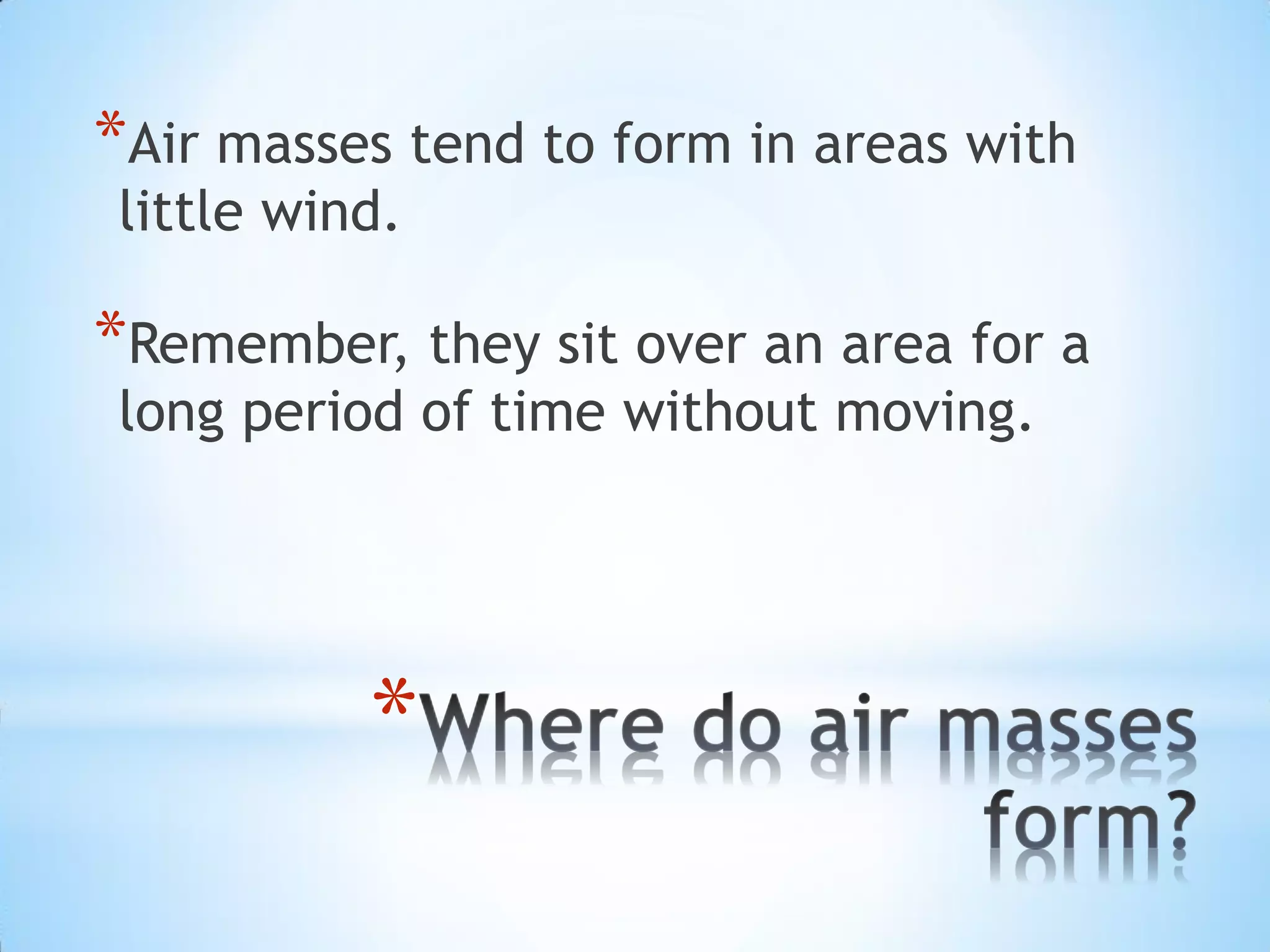 *Air masses tend to form in areas with little wind.

*Remember, they sit over an area for a long period of time without moving.

*Where do air masses form?